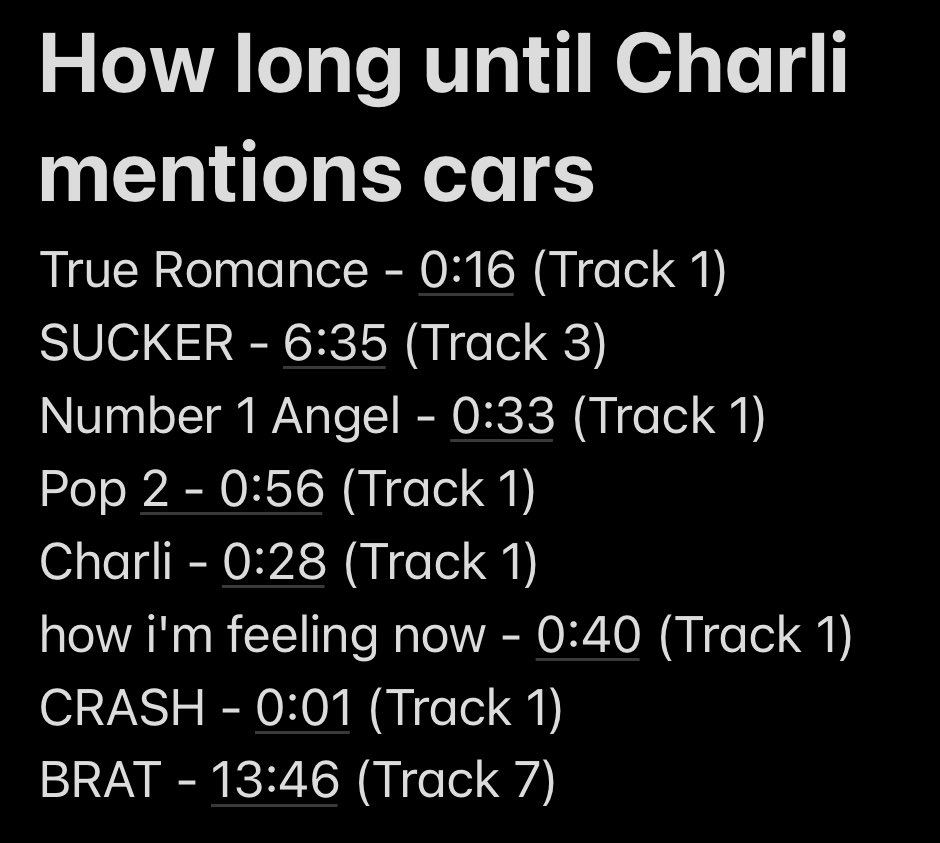 How long until Charli mentions cars

True Romance - 0:16 (Track 1)
SUCKER - 6:35 (Track 3)
Number 1 Angel - 0:33 (Track 1)
Pop 2 - 0:56 (Track 1)
Charli - 0:28 (Track 1)
how i'm feeling now - 0:40 (Track 1)
CRASH - 0:01 (Track 1)
BRAT - 13:46 (Track 7)